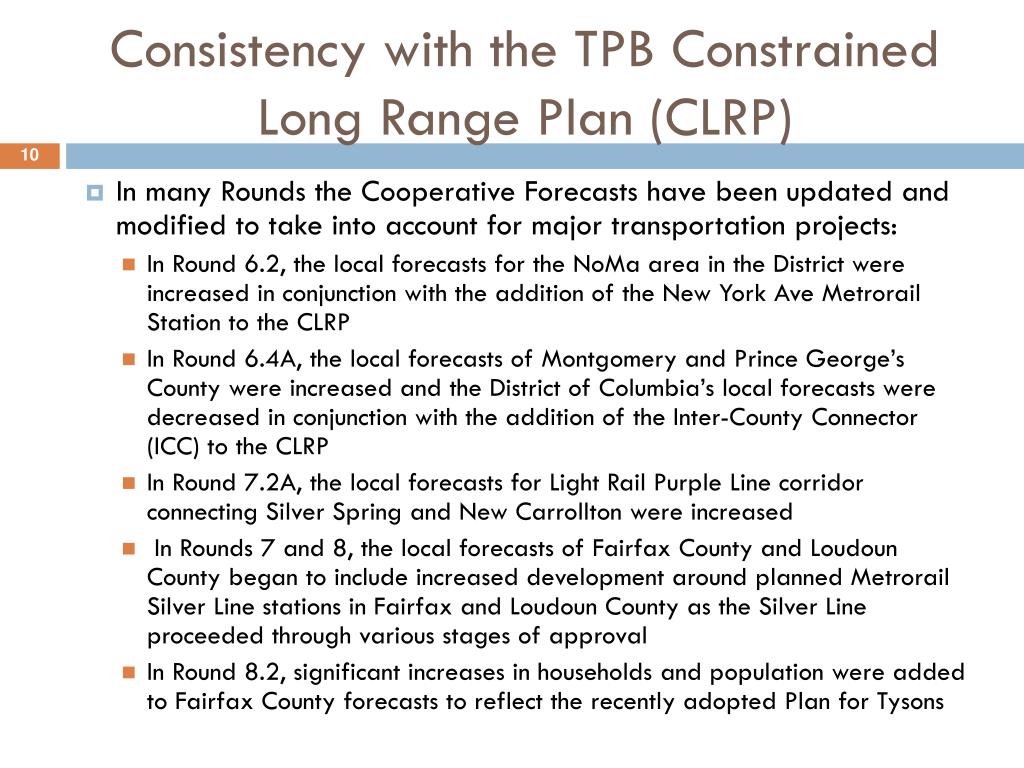 Consistency with the TPB Constrained Long Range Plan (CLRP)

10

In many Rounds the Cooperative Forecasts have been updated and modified to take into account for major transportation projects:

In Round 6.2, the local forecasts for the NoMa area in the District were increased in conjunction with the addition of the New York Ave Metrorail Station to the CLRP

In Round 6.4A, the local forecasts of Montgomery and Prince George's County were increased and the District of Columbia's local forecasts were decreased in conjunction with the addition of the Inter-County Connector (ICC) to the CLRP

In Round 7.2A, the local forecasts for Light Rail Purple Line corridor connecting Silver Spring and New Carrollton were increased

In Rounds 7 and 8, the local forecasts of Fairfax County and Loudoun County began to include increased development around planned Metrorail Silver Line stations in Fairfax and Loudoun County as the Silver Line proceeded through various stages of approval

In Round 8.2, significant increases in households and population were added to Fairfax County forecasts to reflect the recently adopted Plan for Tysons